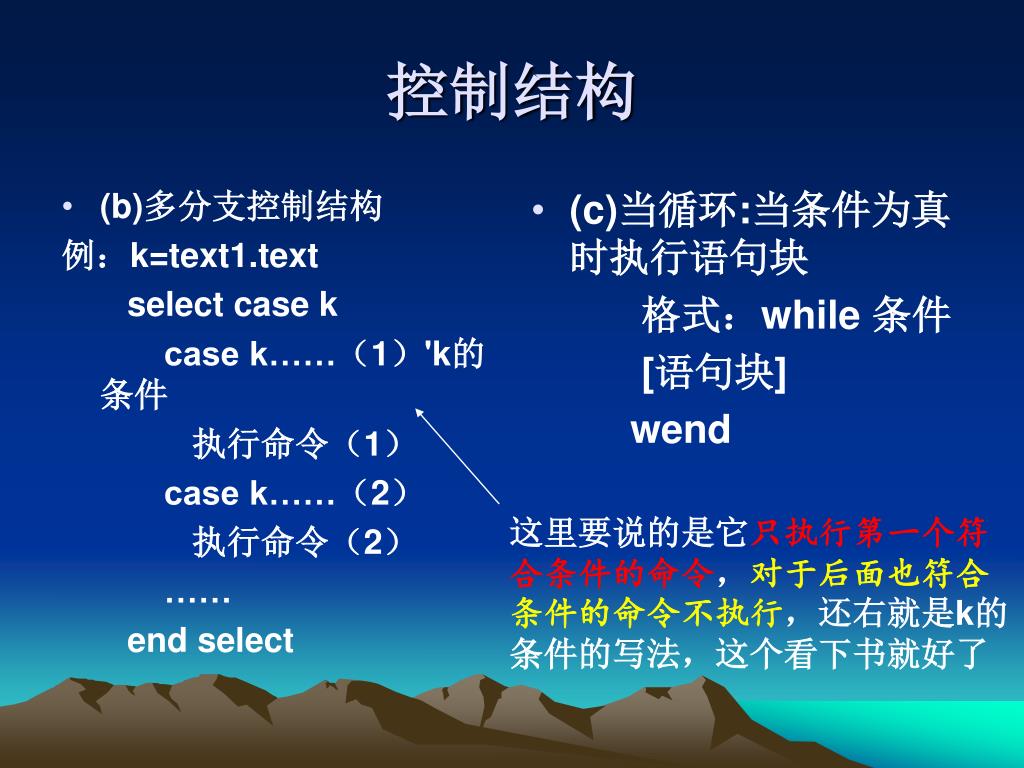 控制结构

• (b)多分支控制结构
例：k=text1.text
select case k
case k……（1）'k的条件
执行命令（1）
case k……（2）
执行命令（2）
……
end select

• (c)当循环:当条件为真时执行语句块
格式：while 条件
[语句块]
wend

这里要说的是它只执行第一个符合条件的命令，对于后面也符合条件的命令不执行，还右就是k的条件的写法，这个看下书就好了